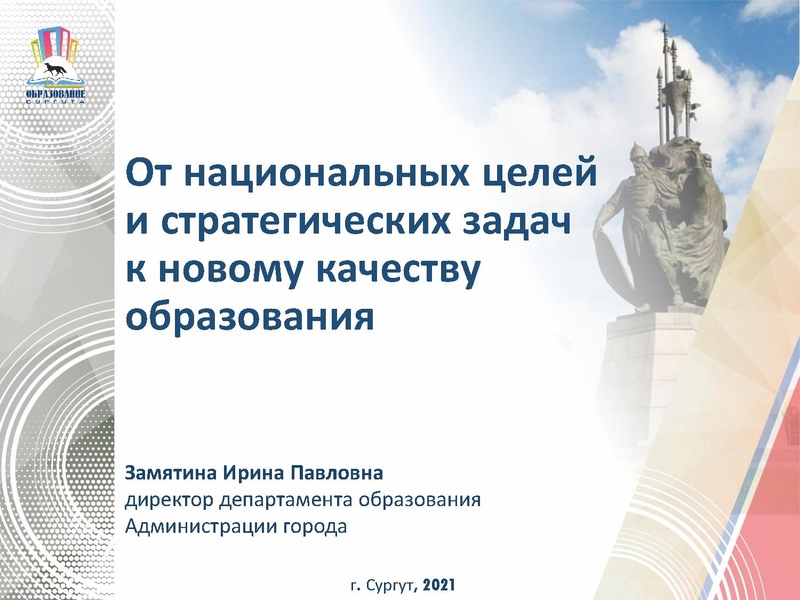 ОБРАЗОВАНИЕ СУРГУТА

От национальных целей и стратегических задач к новому качеству образования

Замятина Ирина Павловна
директор департамента образования Администрации города

г. Сургут, 2021